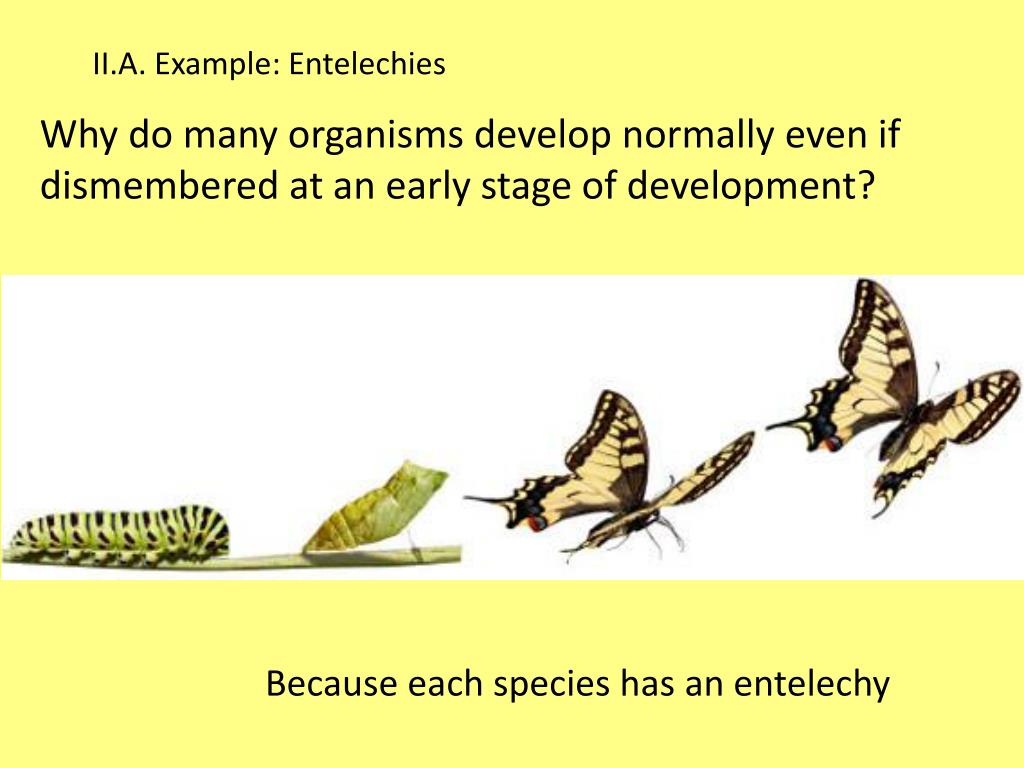 II.A. Example: Entelechies

Why do many organisms develop normally even if dismembered at an early stage of development?

Because each species has an entelechy